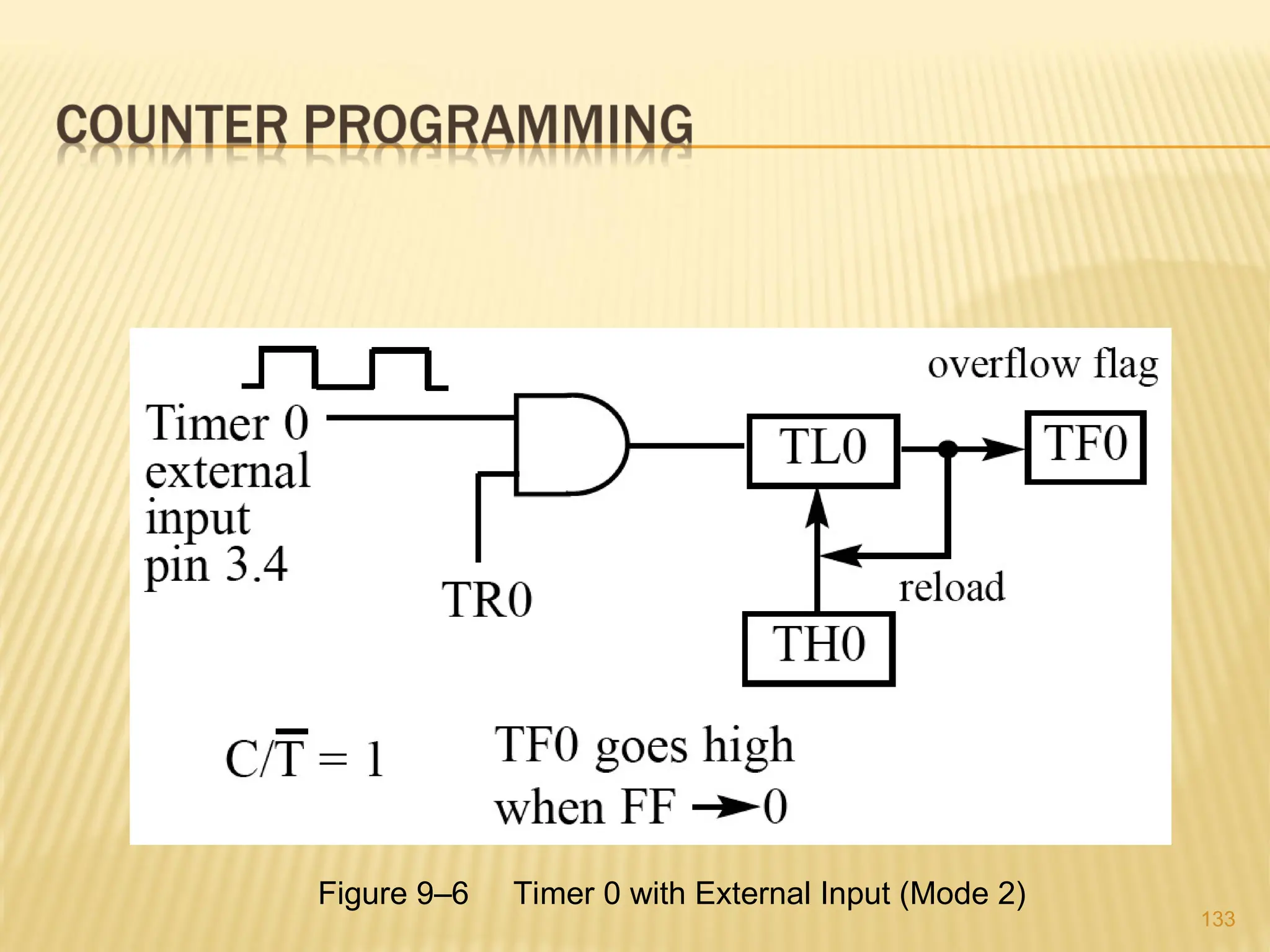 COUNTER PROGRAMMING

overflow flag

Timer 0 external input pin 3.4

TL0

TF0

TR0

reload

TH0

$C/\overline{T} = 1$

TF0 goes high when FF $\rightarrow$ 0

Figure 9–6 Timer 0 with External Input (Mode 2)

133